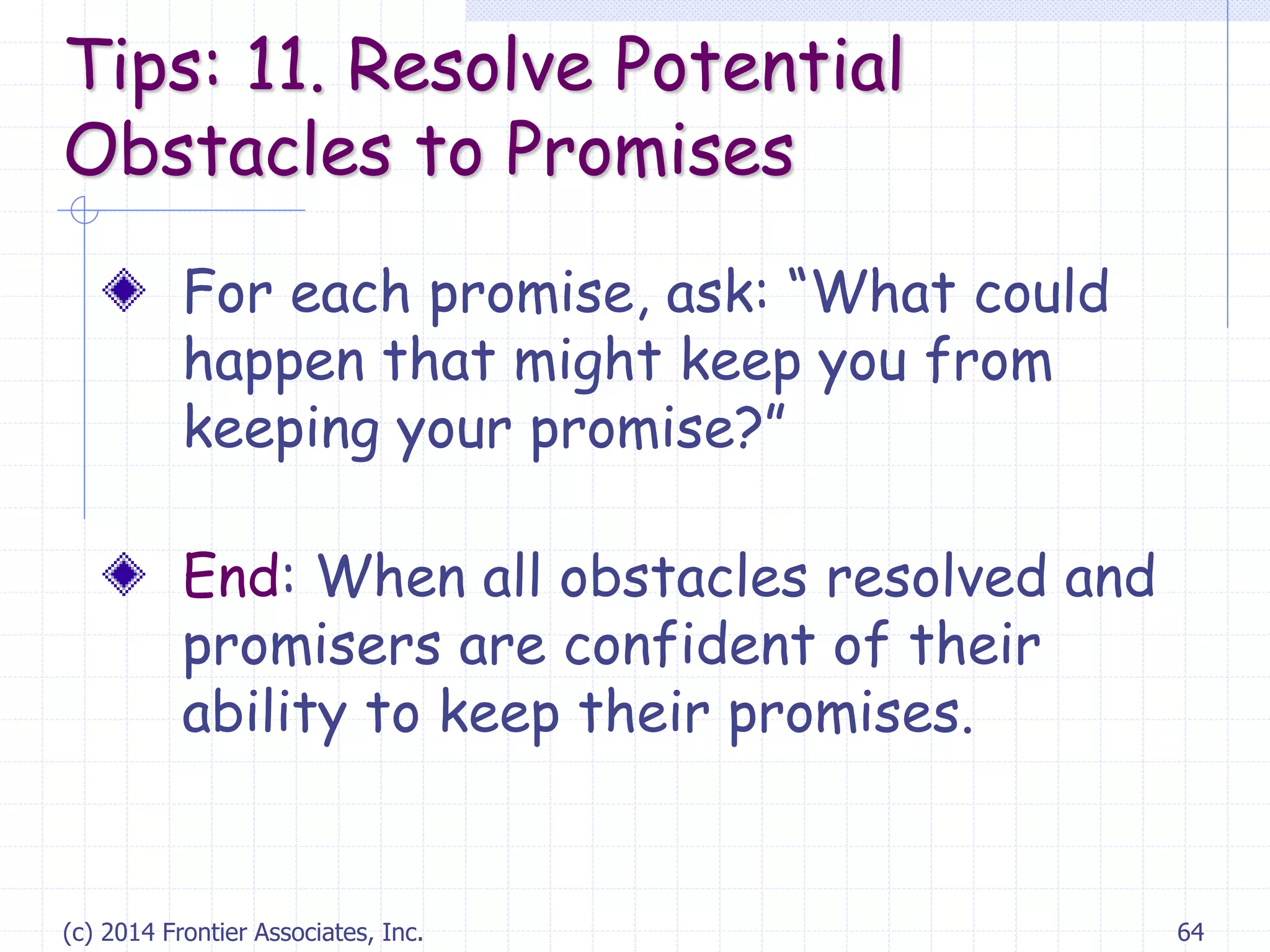 Tips: 11. Resolve Potential Obstacles to Promises

For each promise, ask: “What could happen that might keep you from keeping your promise?”

End: When all obstacles resolved and promisers are confident of their ability to keep their promises.

(c) 2014 Frontier Associates, Inc.

64